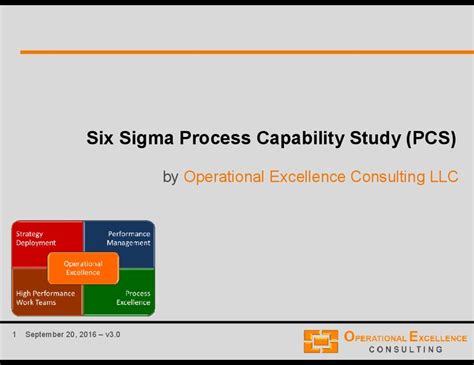 Six Sigma Process Capability Study (PCS)

by Operational Excellence Consulting LLC

Strategy Deployment

Performance Management

Operational Excellence

High Performance Work Teams

Process Excellence

1 September 20, 2016 – v3.0

OPERATIONAL EXCELLENCE CONSULTING